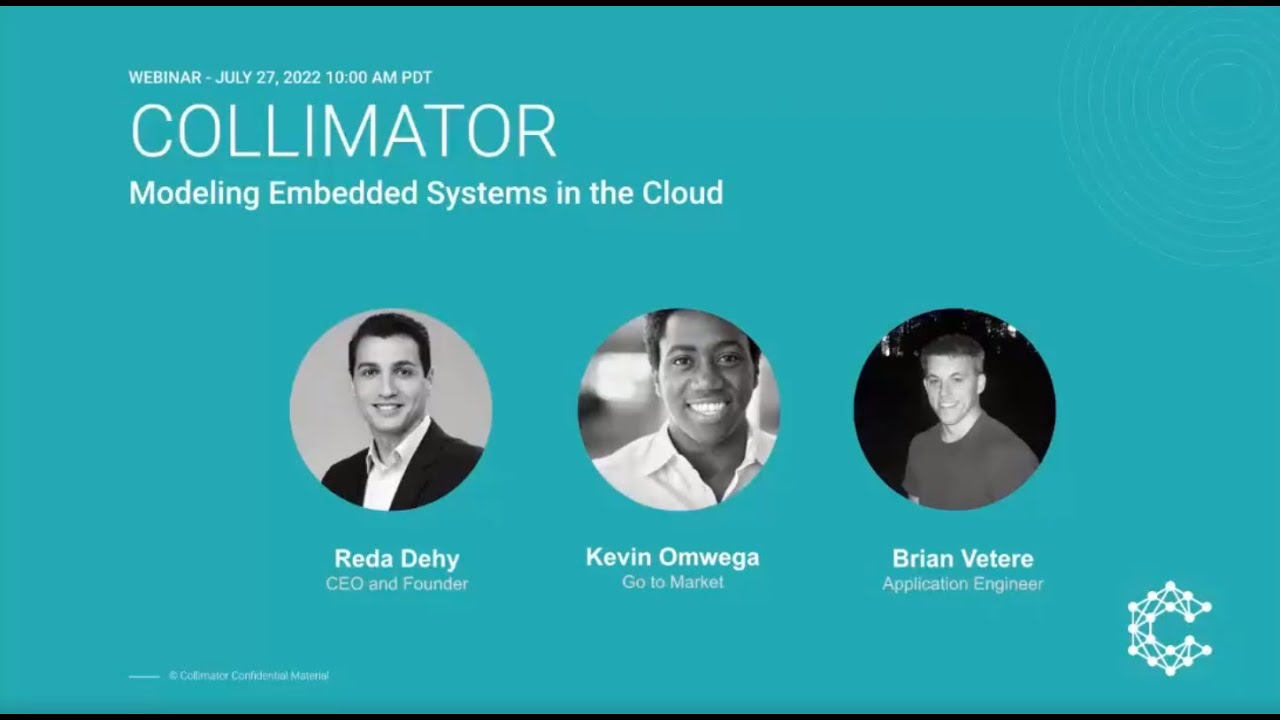 WEBINAR - JULY 27, 2022 10:00 AM PDT

COLLIMATOR

Modeling Embedded Systems in the Cloud

Reda Dehy
CEO and Founder

Kevin Omwega
Go to Market

Brian Vetere
Application Engineer

© Collimator Confidential Material